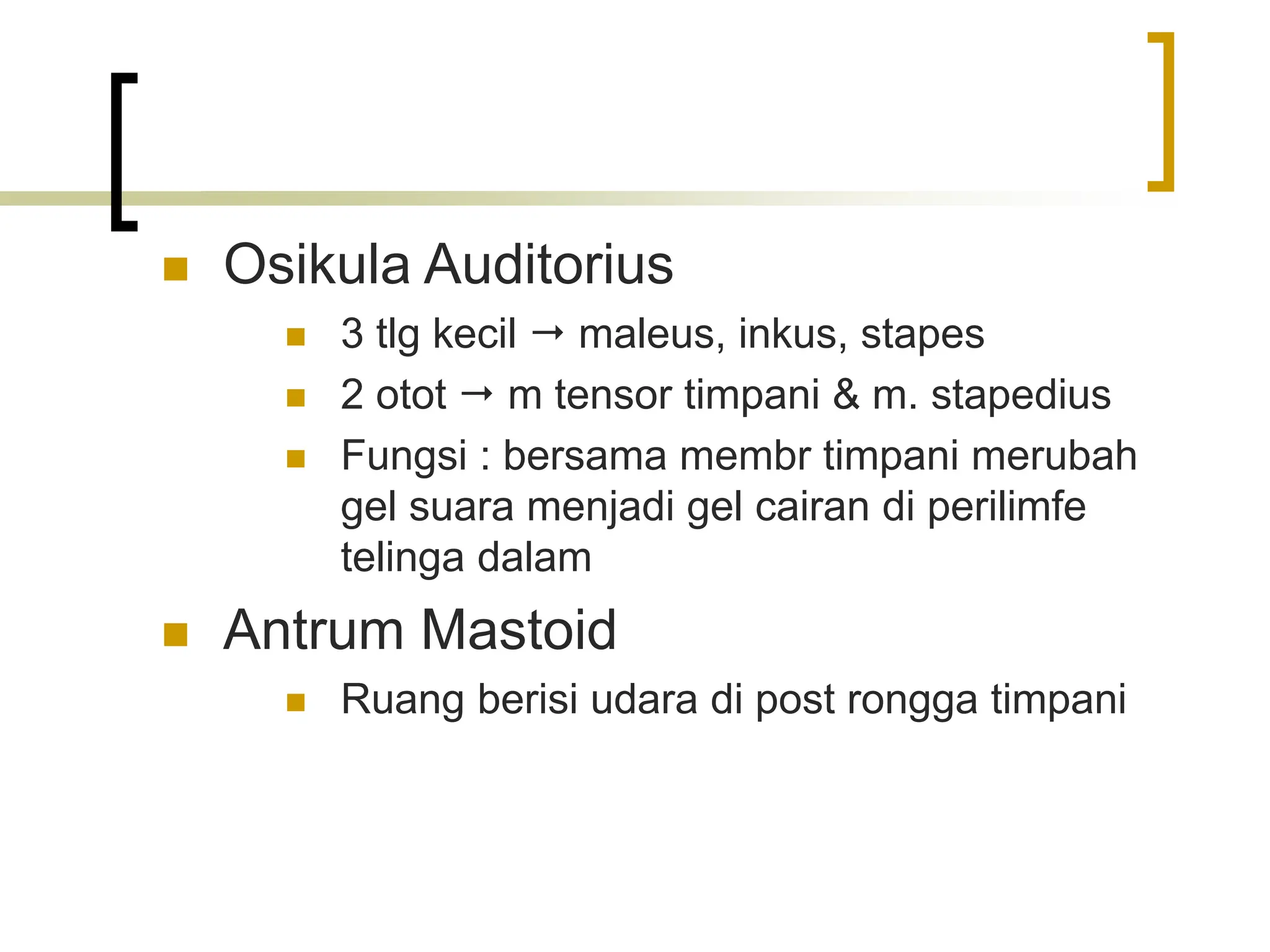 Osikula Auditorius

3 tlg kecil → maleus, inkus, stapes

2 otot → m tensor timpani & m. stapedius

Fungsi : bersama membr timpani merubah gel suara menjadi gel cairan di perilimfe telinga dalam

Antrum Mastoid

Ruang berisi udara di post rongga timpani